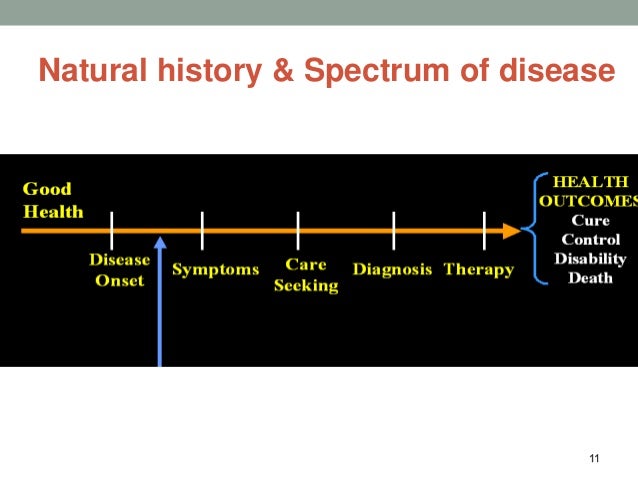 Natural history & Spectrum of disease

Good Health

Disease Onset

Symptoms

Care Seeking

Diagnosis

Therapy

HEALTH OUTCOMES
Cure
Control
Disability
Death

11